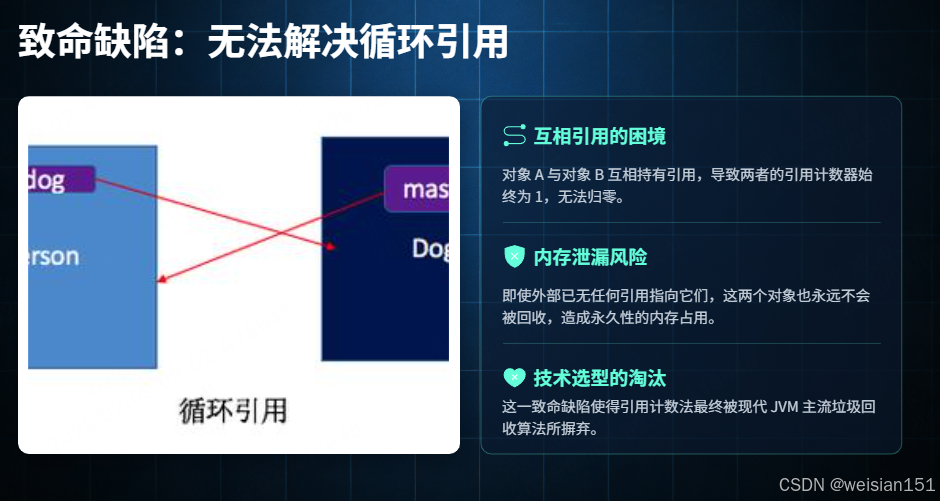 致命缺陷：无法解决循环引用

dog

erson

mas

Dog

循环引用

互相引用的困境

对象 A 与对象 B 互相持有引用，导致两者的引用计数器始终为 1，无法归零。

内存泄漏风险

即使外部已无任何引用指向它们，这两个对象也永远不会被回收，造成永久性的内存占用。

技术选型的淘汰

这一致命缺陷使得引用计数法最终被现代 JVM 主流垃圾回收算法所摒弃。

CSDN @weisian151